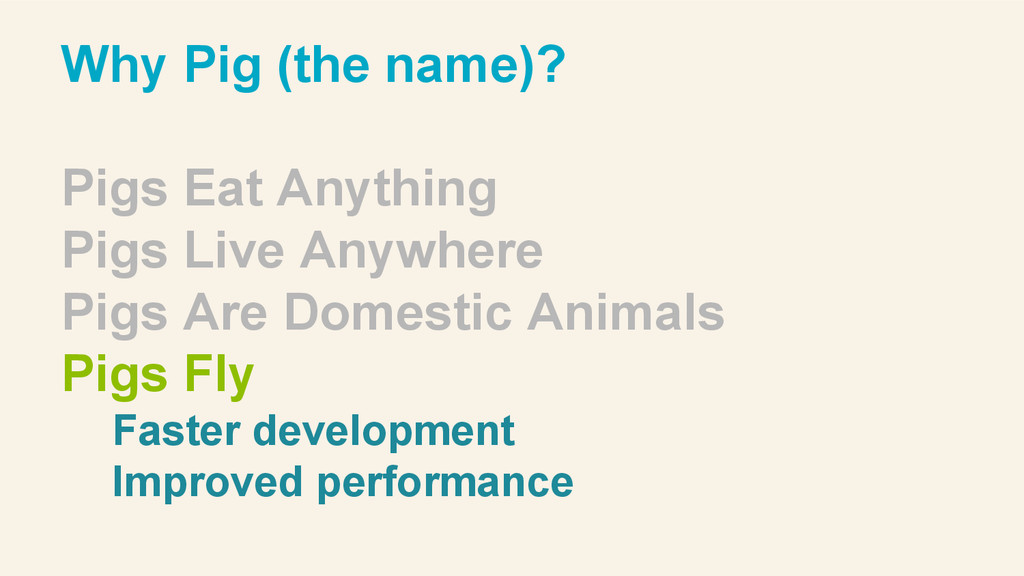 Why Pig (the name)?

Pigs Eat Anything
Pigs Live Anywhere
Pigs Are Domestic Animals
Pigs Fly
Faster development
Improved performance